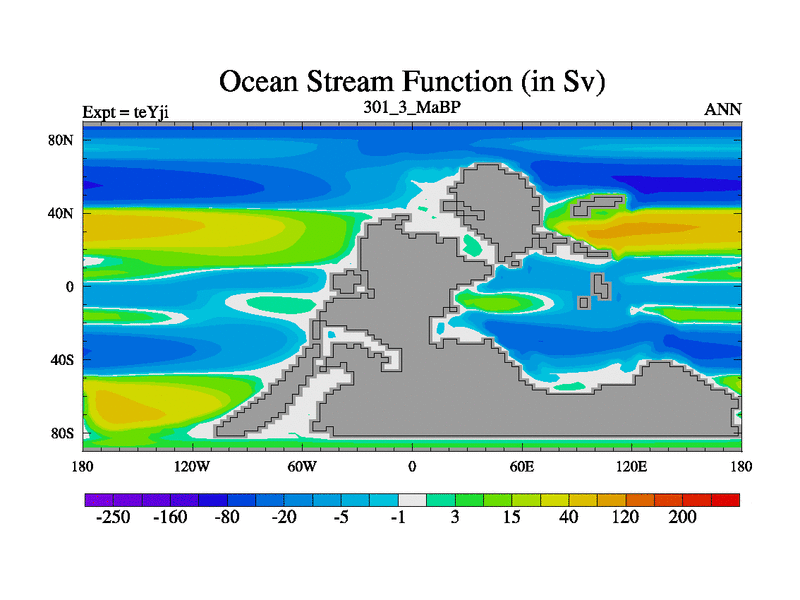 Ocean Stream Function (in Sv)

Expt = teYji

301_3_MaBP

ANN

80N
40N
0
40S
80S

180
120W
60W
0
60E
120E
180

-250
-160
-80
-20
-5
-1
3
15
40
120
200